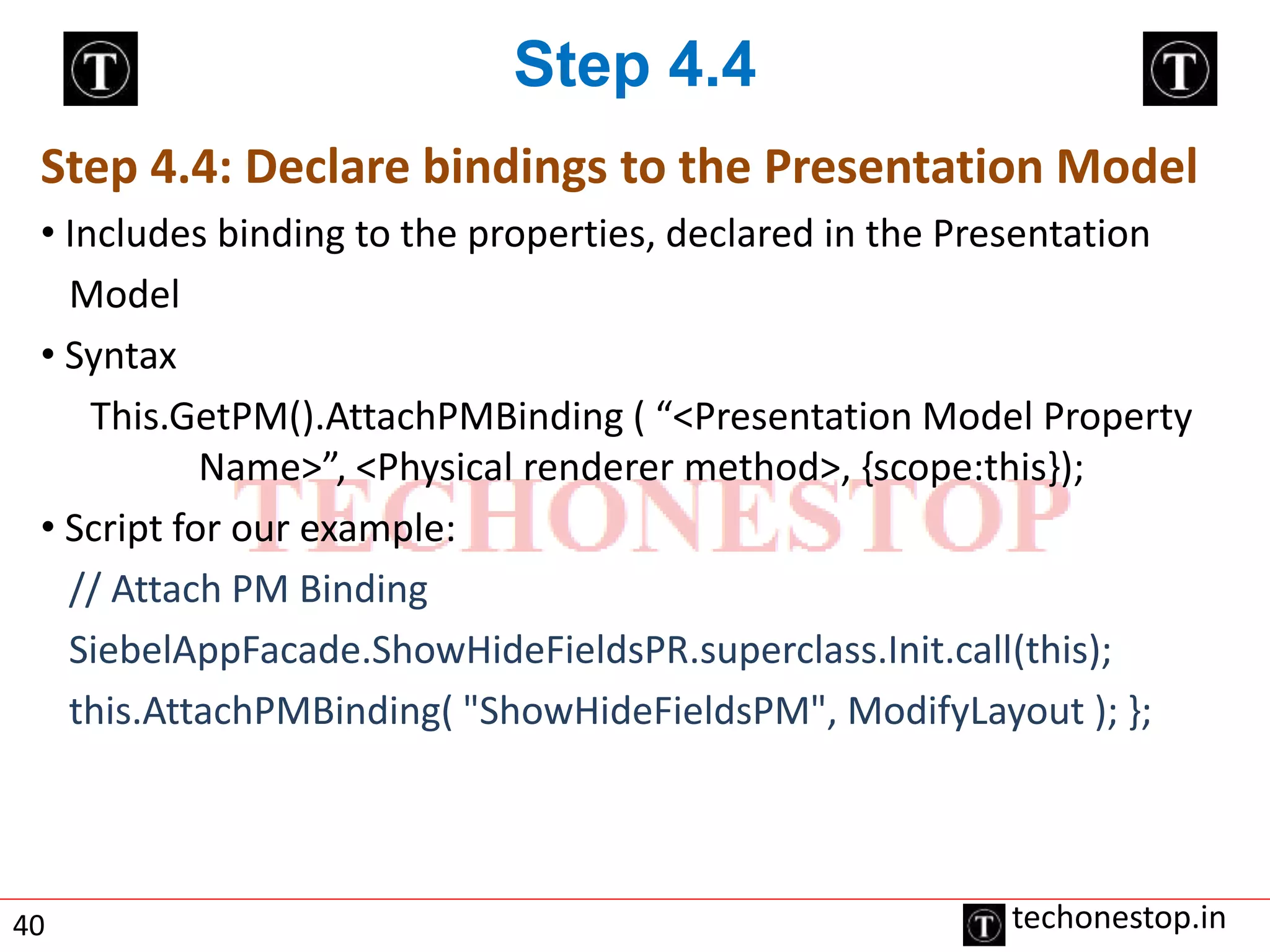 T

Step 4.4

T

Step 4.4: Declare bindings to the Presentation Model

• Includes binding to the properties, declared in the Presentation Model

• Syntax

This.GetPM().AttachPMBinding ( “<Presentation Model Property Name>”, <Physical renderer method>, {scope:this});

TECHONESTOP

• Script for our example:

// Attach PM Binding

SiebelAppFacade.ShowHideFieldsPR.superclass.Init.call(this);

this.AttachPMBinding( "ShowHideFieldsPM", ModifyLayout ); };

40

T techonestop.in